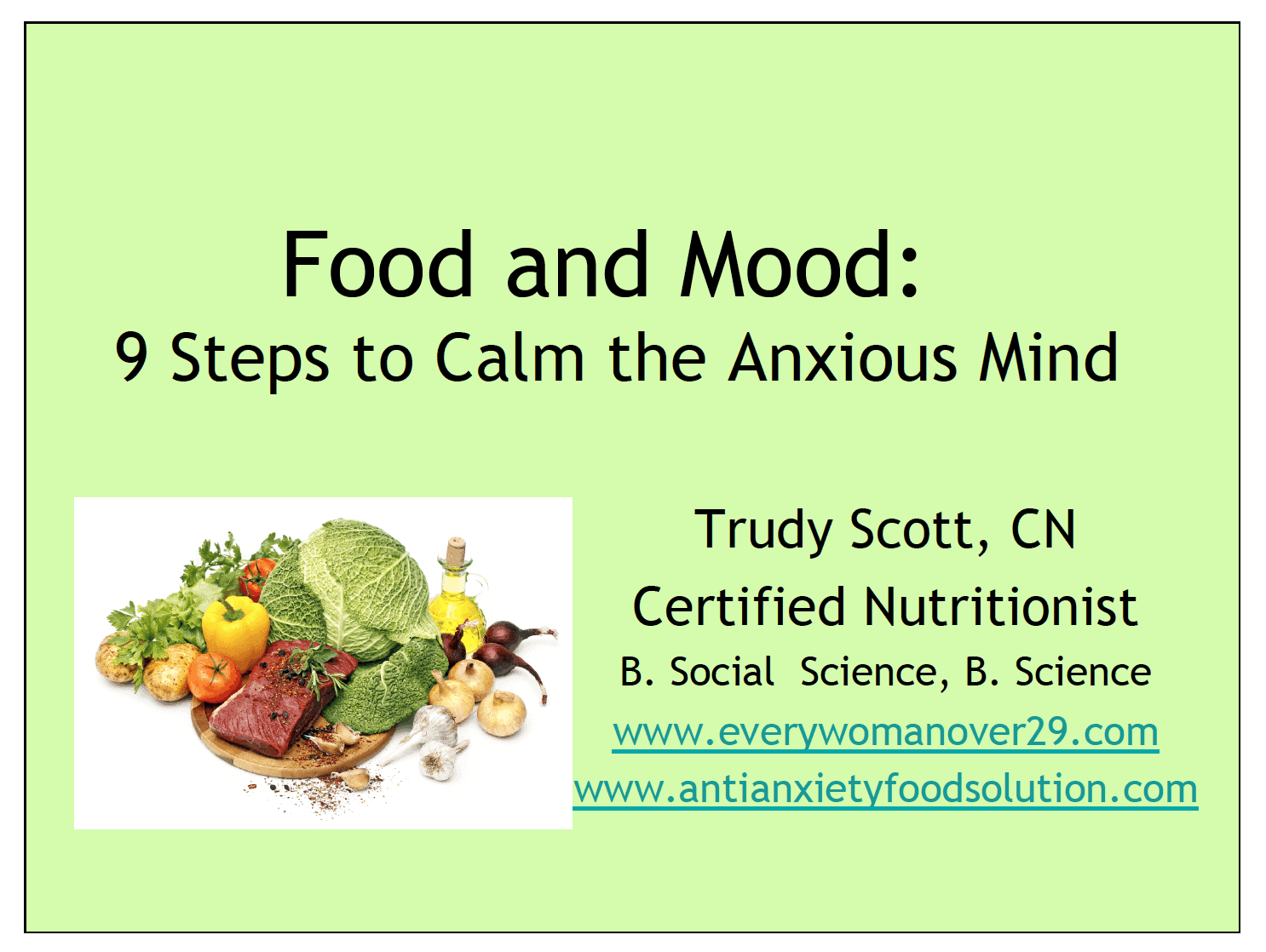 Food and Mood:
9 Steps to Calm the Anxious Mind

Trudy Scott, CN
Certified Nutritionist
B. Social Science, B. Science
www.everywomanover29.com
www.antianxietyfoodsolution.com